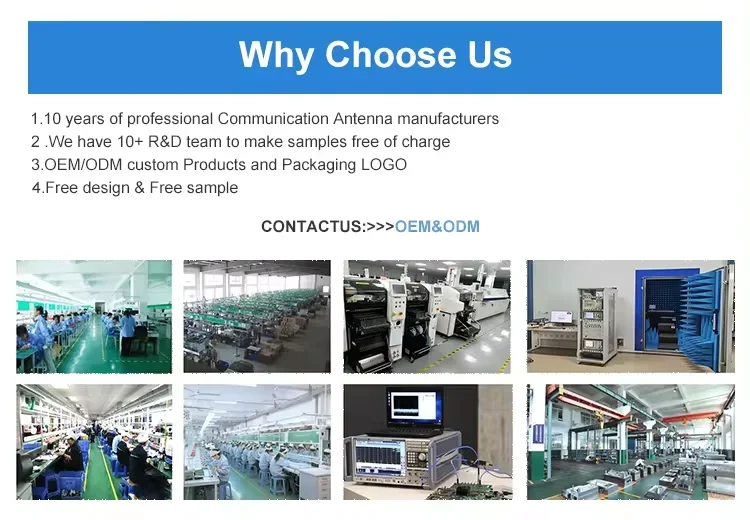 Why Choose Us

1.10 years of professional Communication Antenna manufacturers
2 .We have 10+ R&D team to make samples free of charge
3.OEM/ODM custom Products and Packaging LOGO
4.Free design & Free sample

CONTACTUS:>>>OEM&ODM